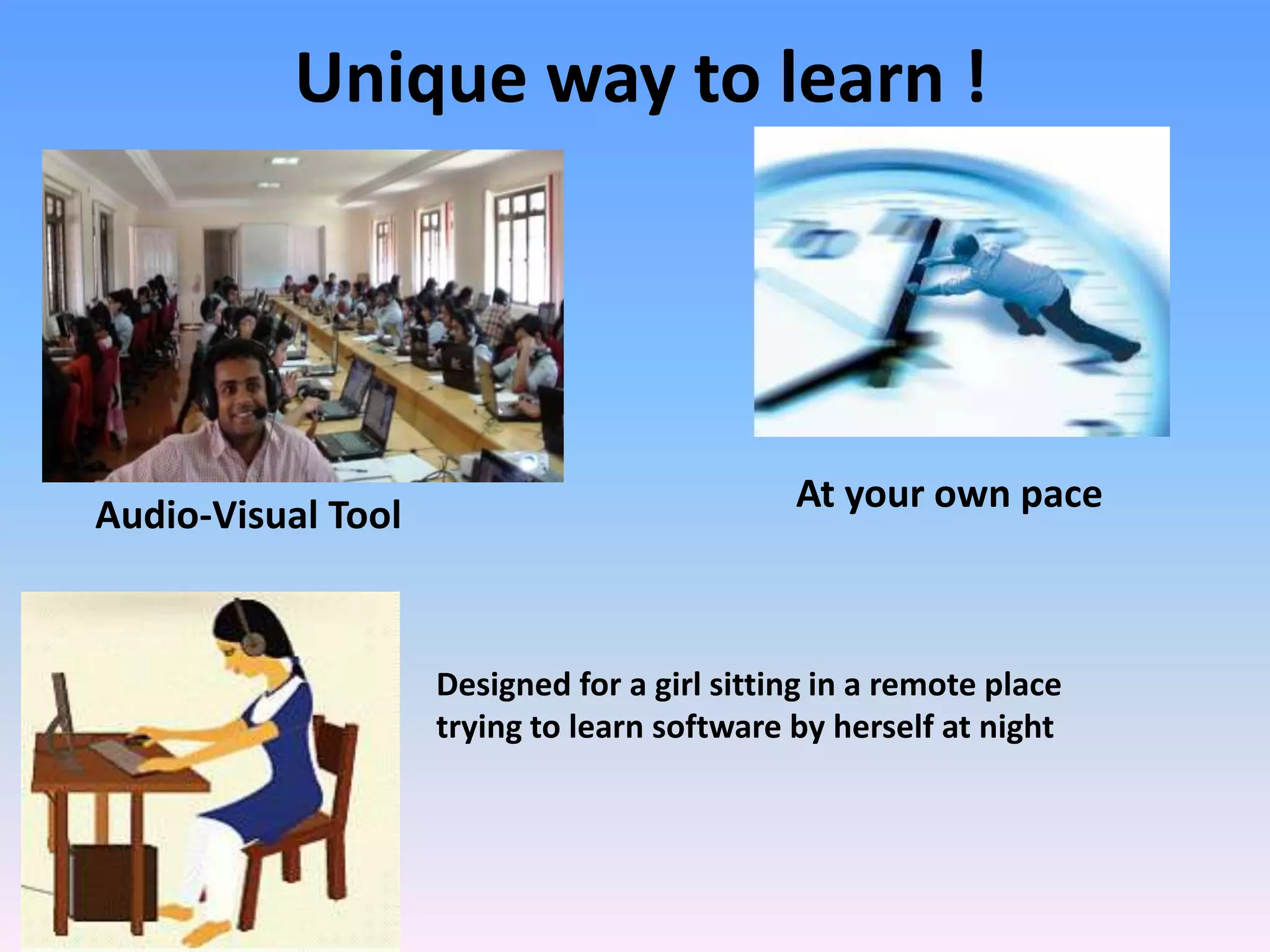 Unique way to learn !

Audio-Visual Tool

At your own pace

Designed for a girl sitting in a remote place trying to learn software by herself at night